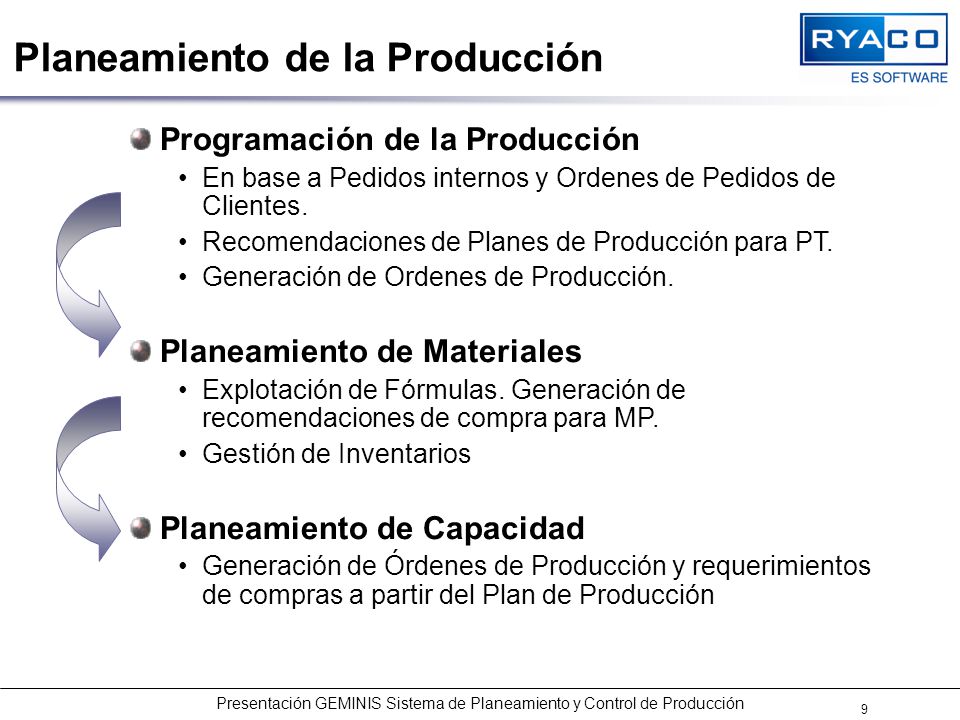 Planeamiento de la Producción

RYACO
ES SOFTWARE

Programación de la Producción

• En base a Pedidos internos y Ordenes de Pedidos de Clientes.
• Recomendaciones de Planes de Producción para PT.
• Generación de Ordenes de Producción.

Planeamiento de Materiales

• Explotación de Fórmulas. Generación de recomendaciones de compra para MP.
• Gestión de Inventarios

Planeamiento de Capacidad

• Generación de Órdenes de Producción y requerimientos de compras a partir del Plan de Producción

Presentación GEMINIS Sistema de Planeamiento y Control de Producción

9